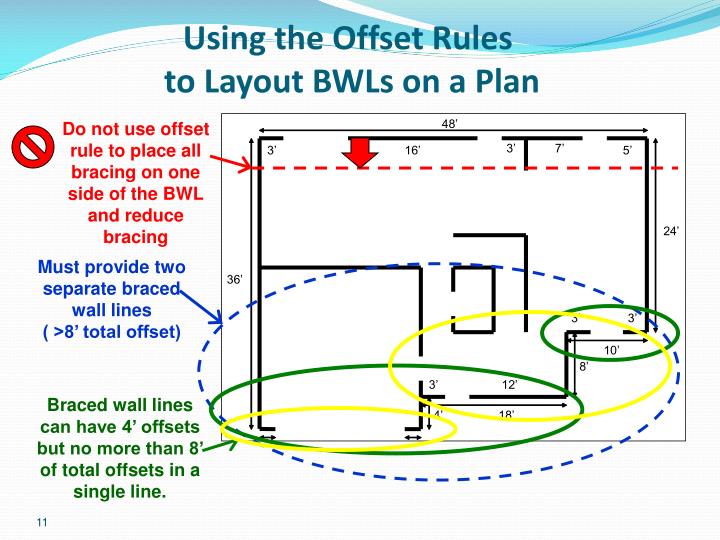 Using the Offset Rules
to Layout BWLs on a Plan

Do not use offset rule to place all bracing on one side of the BWL and reduce bracing

Must provide two separate braced wall lines ( >8' total offset)

Braced wall lines can have 4' offsets but no more than 8' of total offsets in a single line.

48'
3'
16'
3'
7'
5'
24'
36'
3'
3'
10'
8'
3'
12'
4'
18'

11